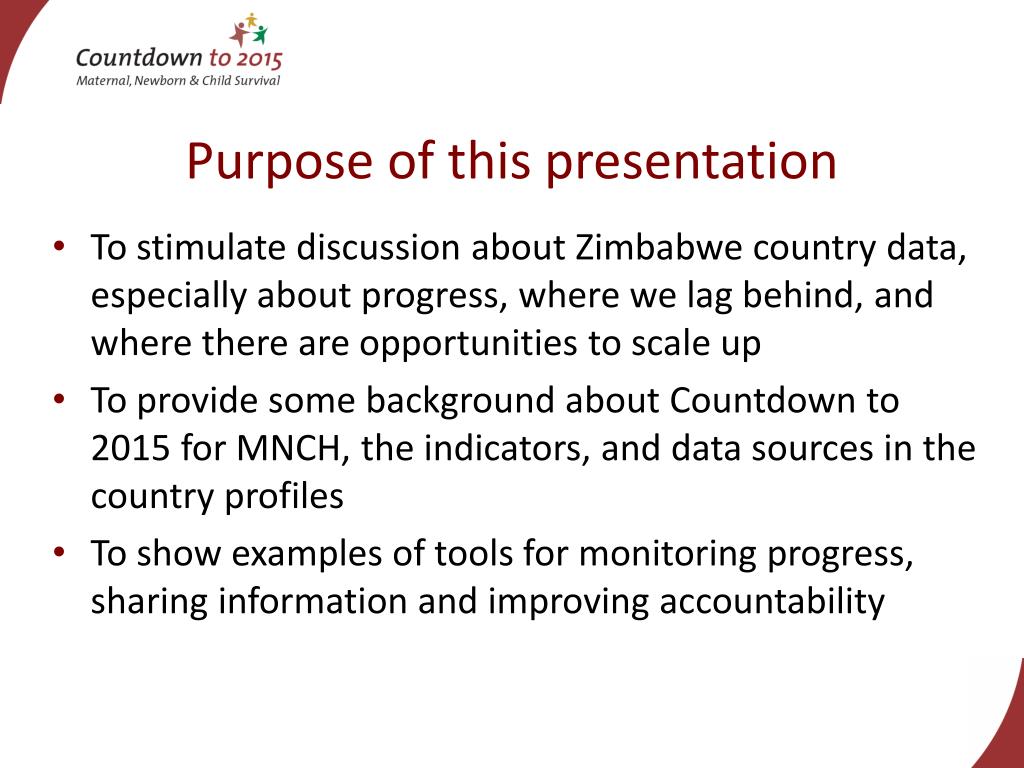 Countdown to 2015
Maternal, Newborn & Child Survival

Purpose of this presentation

• To stimulate discussion about Zimbabwe country data, especially about progress, where we lag behind, and where there are opportunities to scale up
• To provide some background about Countdown to 2015 for MNCH, the indicators, and data sources in the country profiles
• To show examples of tools for monitoring progress, sharing information and improving accountability